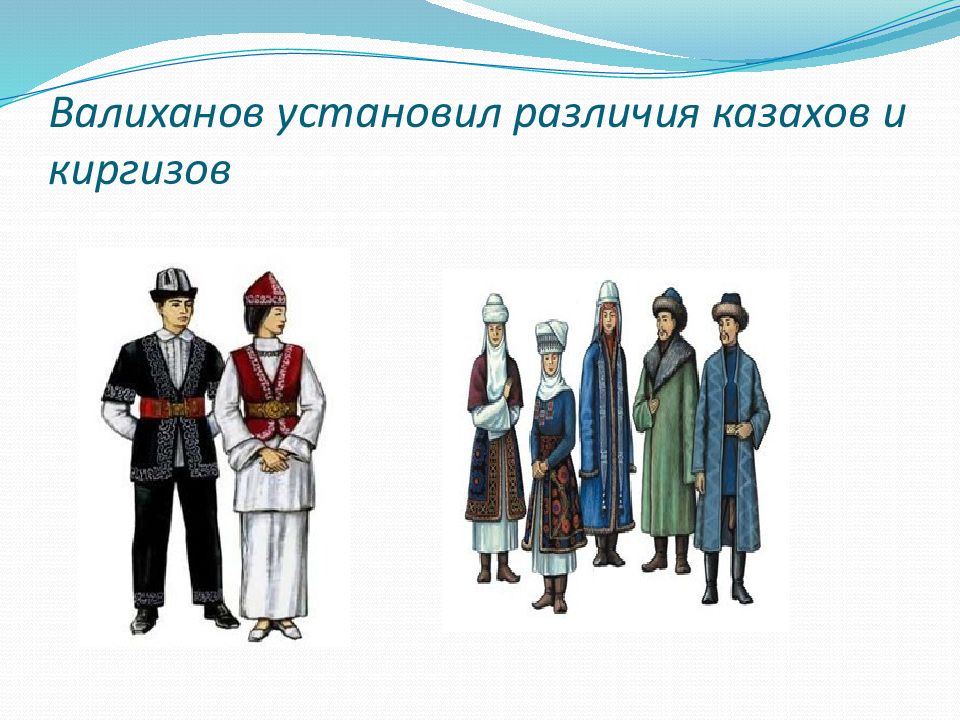 Валиханов установил различия казахов и киргизов